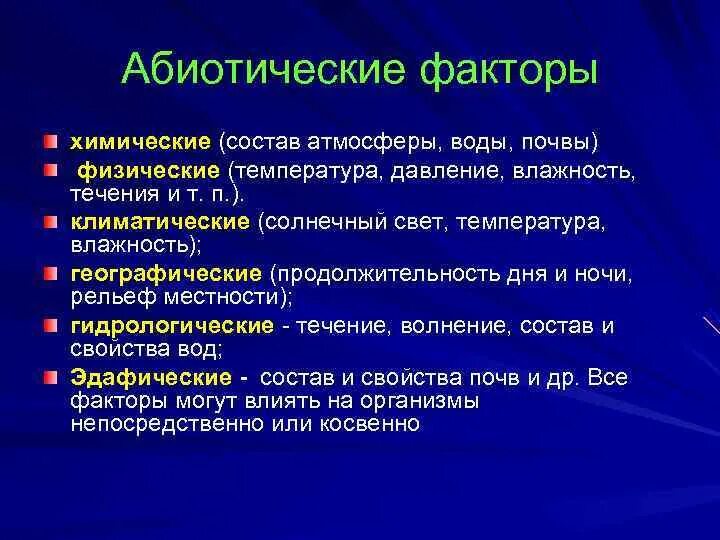 Абиотические факторы

химические (состав атмосферы, воды, почвы)

физические (температура, давление, влажность, течения и т. п.).

климатические (солнечный свет, температура, влажность);

географические (продолжительность дня и ночи, рельеф местности);

гидрологические - течение, волнение, состав и свойства вод;

Эдафические - состав и свойства почв и др. Все факторы могут влиять на организмы непосредственно или косвенно